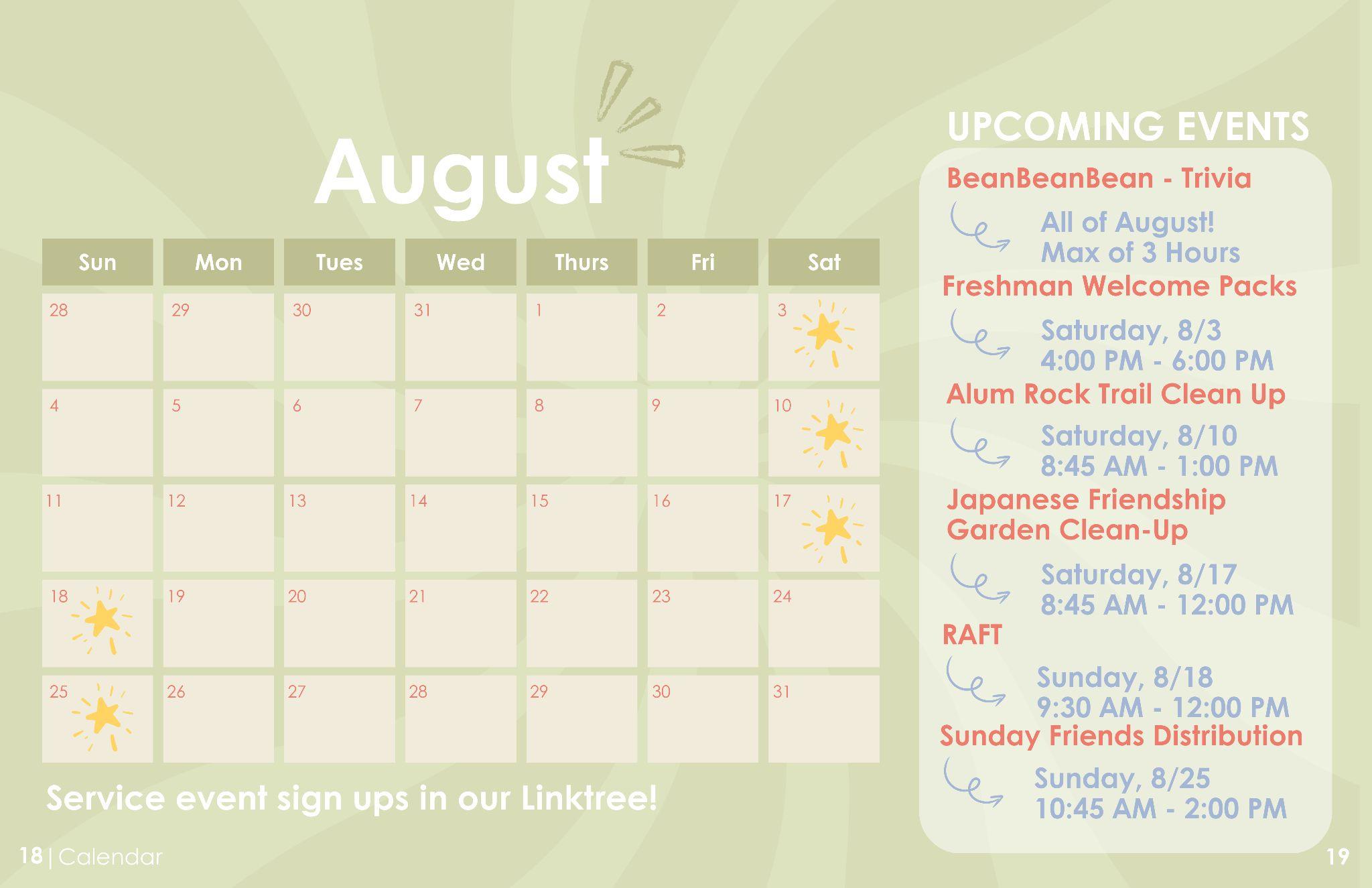 August

| Sun | Mon | Tues | Wed | Thurs | Fri | Sat |
|---|---|---|---|---|---|---|
| 28 | 29 | 30 | 31 | 1 | 2 | 3 |
| 4 | 5 | 6 | 7 | 8 | 9 | 10 |
| 11 | 12 | 13 | 14 | 15 | 16 | 17 |
| 18 | 19 | 20 | 21 | 22 | 23 | 24 |
| 25 | 26 | 27 | 28 | 29 | 30 | 31 |

Service event sign ups in our Linktree!

18 | Calendar

UPCOMING EVENTS

BeanBeanBean - Trivia
All of August!
Max of 3 Hours

Freshman Welcome Packs
Saturday, 8/3
4:00 PM - 6:00 PM

Alum Rock Trail Clean Up
Saturday, 8/10
8:45 AM - 1:00 PM

Japanese Friendship Garden Clean-Up
Saturday, 8/17
8:45 AM - 12:00 PM

RAFT
Sunday, 8/18
9:30 AM - 12:00 PM

Sunday Friends Distribution
Sunday, 8/25
10:45 AM - 2:00 PM

19